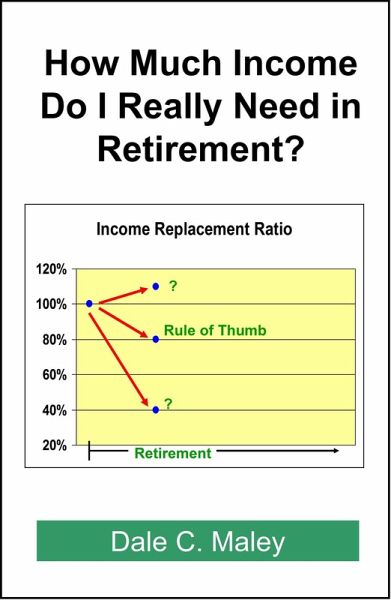 How Much Income Do I Really Need in Retirement?

Income Replacement Ratio

120%
100%
80%
60%
40%
20%

?
Rule of Thumb
?

Retirement

Dale C. Maley